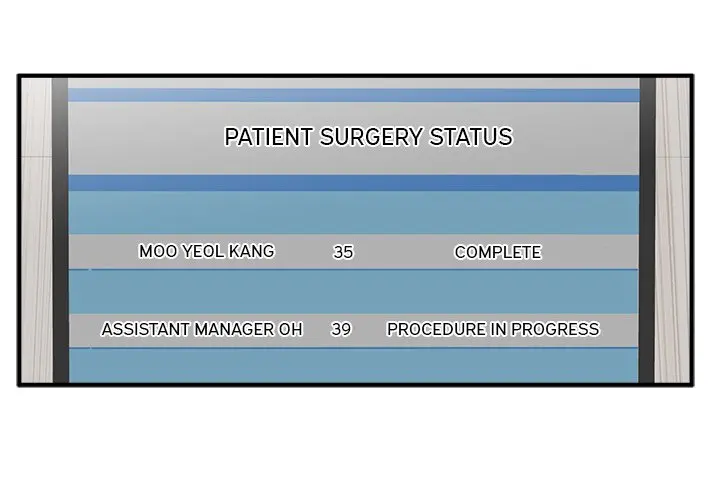 PATIENT SURGERY STATUS

| MOO YEOL KANG | 35 | COMPLETE |
|---|---|---|
| ASSISTANT MANAGER OH | 39 | PROCEDURE IN PROGRESS |